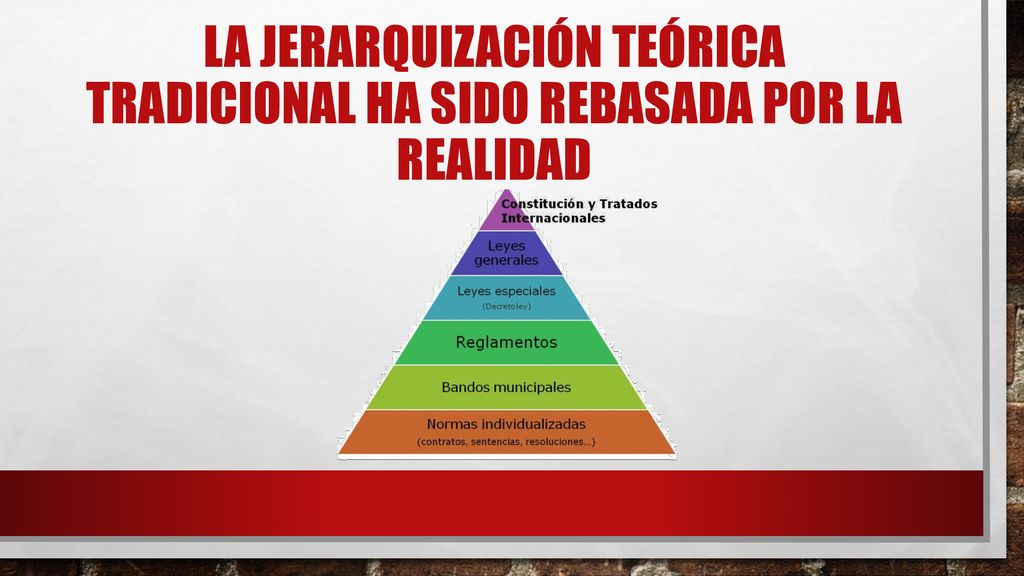 LA JERARQUIZACIÓN TEÓRICA TRADICIONAL HA SIDO REBASADA POR LA REALIDAD

Constitución y Tratados Internacionales

Leyes generales

Leyes especiales
(Decretoley)

Reglamentos

Bandos municipales

Normas individualizadas
(contratos, sentencias, resoluciones...)